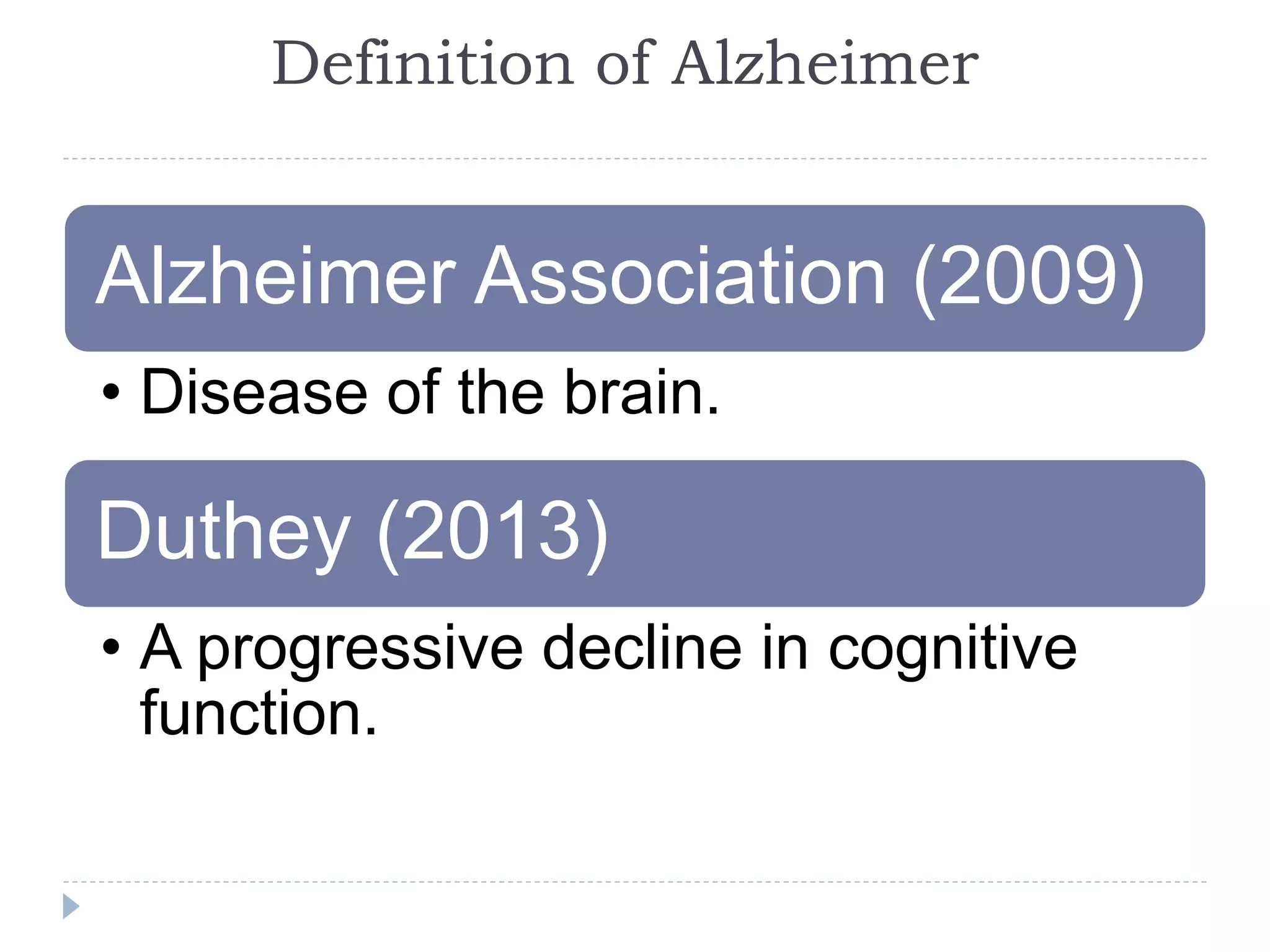 Definition of Alzheimer

Alzheimer Association (2009)

• Disease of the brain.

Duthey (2013)

• A progressive decline in cognitive function.